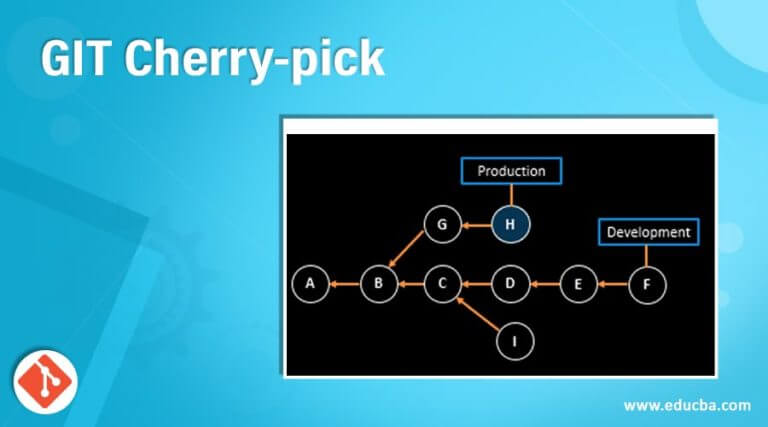 GIT Cherry-pick

Production

G H

Development

A B C D E F

I

www.educba.com